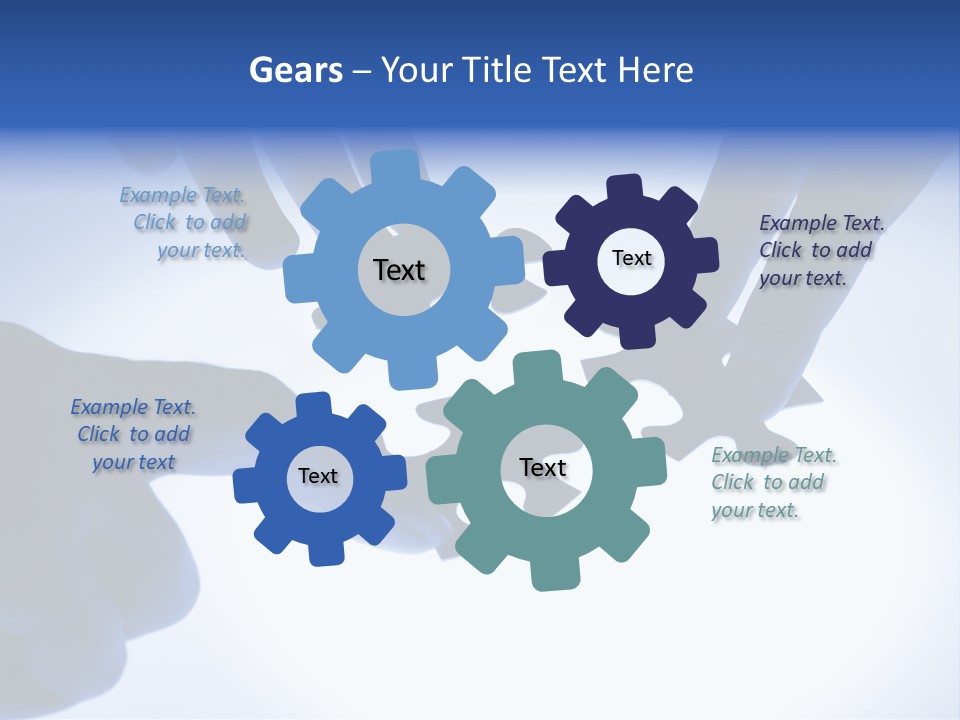 Gears – Your Title Text Here

Example Text. Click to add your text.

Text

Text

Example Text. Click to add your text.

Example Text. Click to add your text

Text

Text

Example Text. Click to add your text.